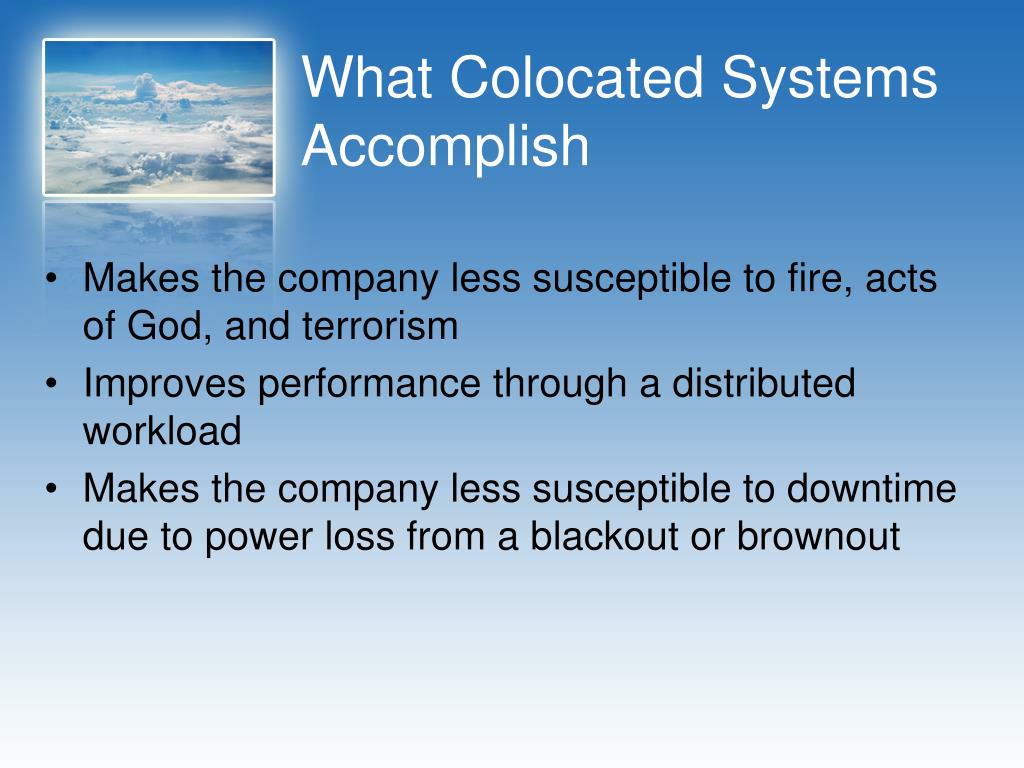 What Colocated Systems Accomplish

• Makes the company less susceptible to fire, acts of God, and terrorism
• Improves performance through a distributed workload
• Makes the company less susceptible to downtime due to power loss from a blackout or brownout